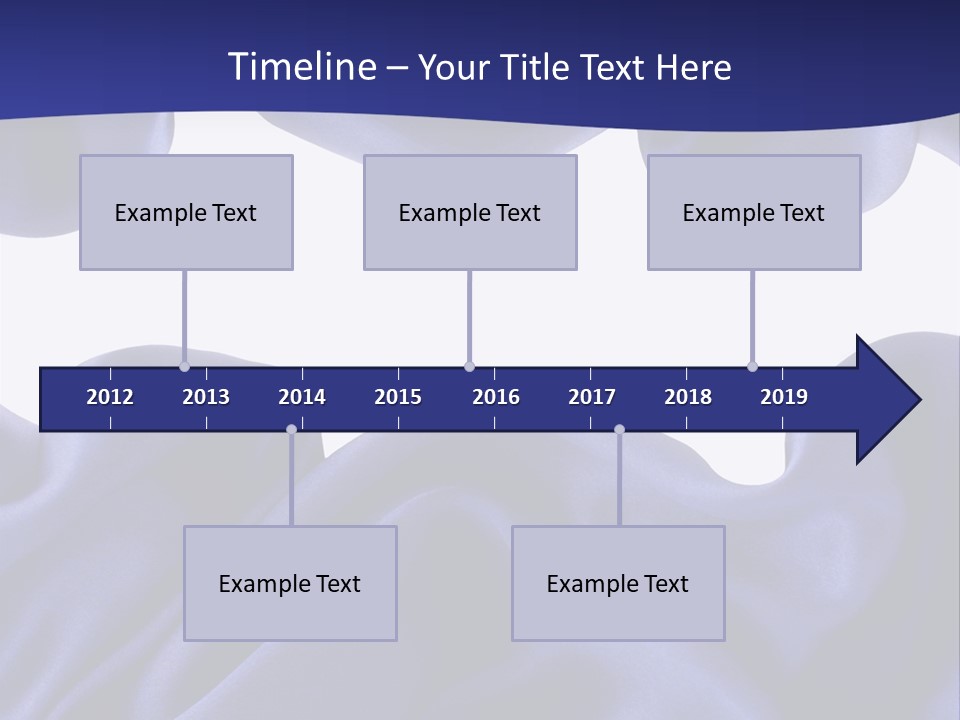 Timeline – Your Title Text Here

Example Text

Example Text

Example Text

2012 2013 2014 2015 2016 2017 2018 2019

Example Text

Example Text